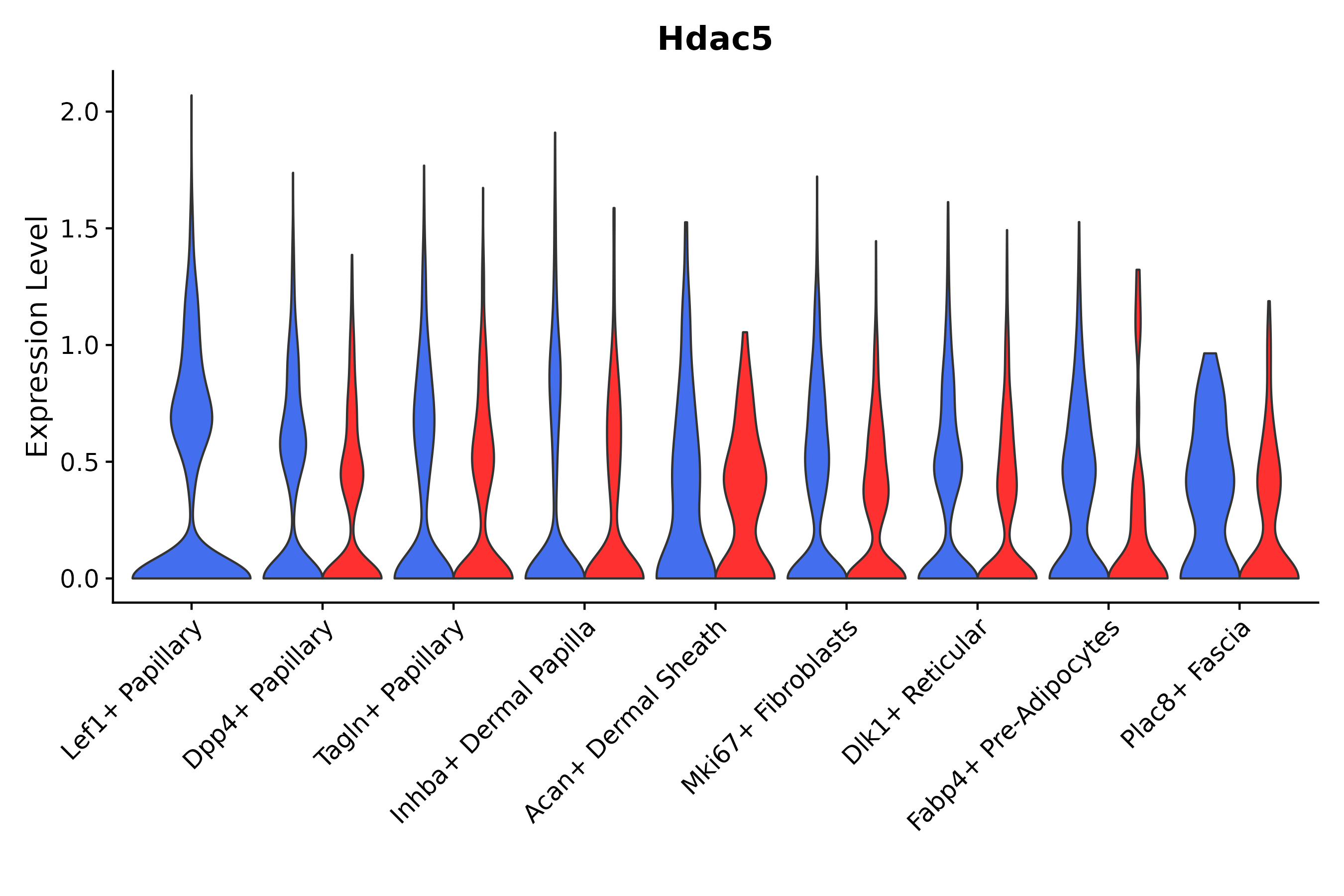 Hdac5

Expression Level

2.0
1.5
1.0
0.5
0.0

Lef1+ Papillary
Dpp4+ Papillary
Tagln+ Papillary
Inhba+ Dermal Papilla
Acan+ Dermal Sheath
Mki67+ Fibroblasts
Dlk1+ Reticular
Fabp4+ Pre-Adipocytes
Plac8+ Fascia